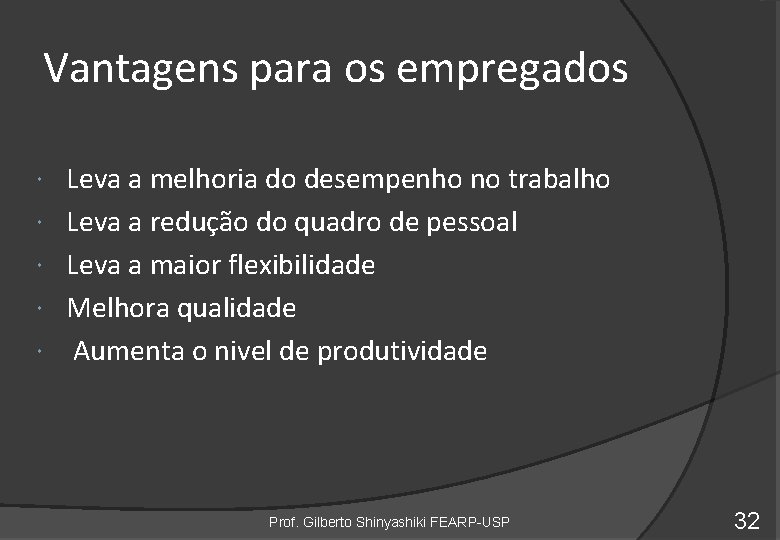 Vantagens para os empregados

- Leva a melhoria do desempenho no trabalho
- Leva a redução do quadro de pessoal
- Leva a maior flexibilidade
- Melhora qualidade
- Aumenta o nivel de produtividade

Prof. Gilberto Shinyashiki FEARP-USP

32